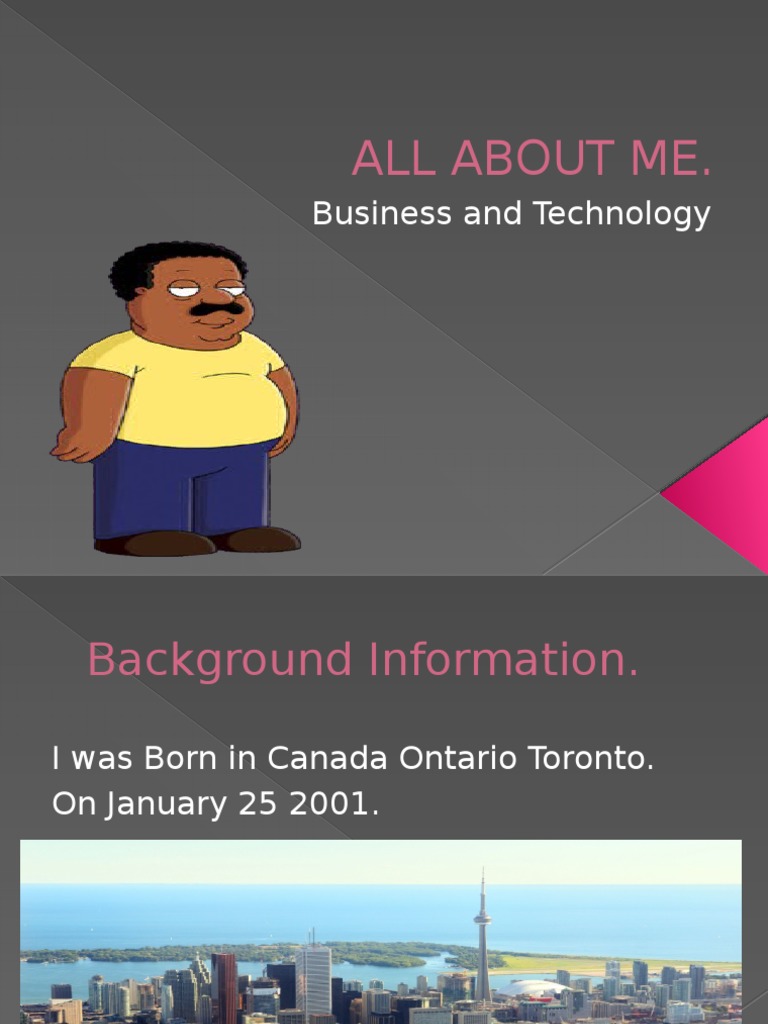 ALL ABOUT ME.

Business and Technology

Background Information.

I was Born in Canada Ontario Toronto.
On January 25 2001.